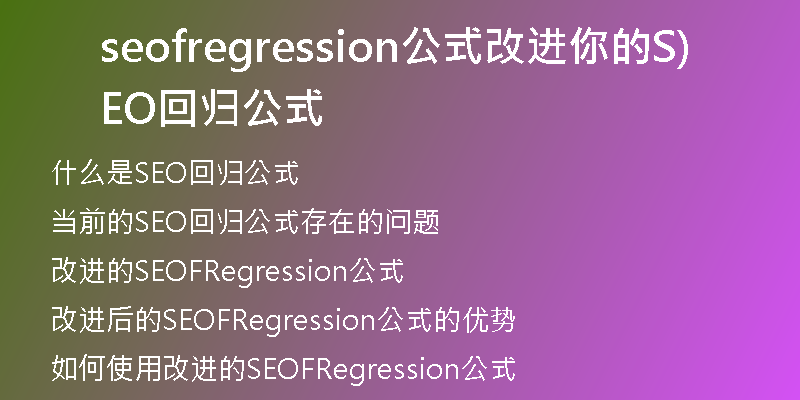 seofregression公式改进你的S)EO回归公式

什么是SEO回归公式

当前的SEO回归公式存在的问题

改进的SEOFRegression公式

改进后的SEOFRegression公式的优势

如何使用改进的SEOFRegression公式